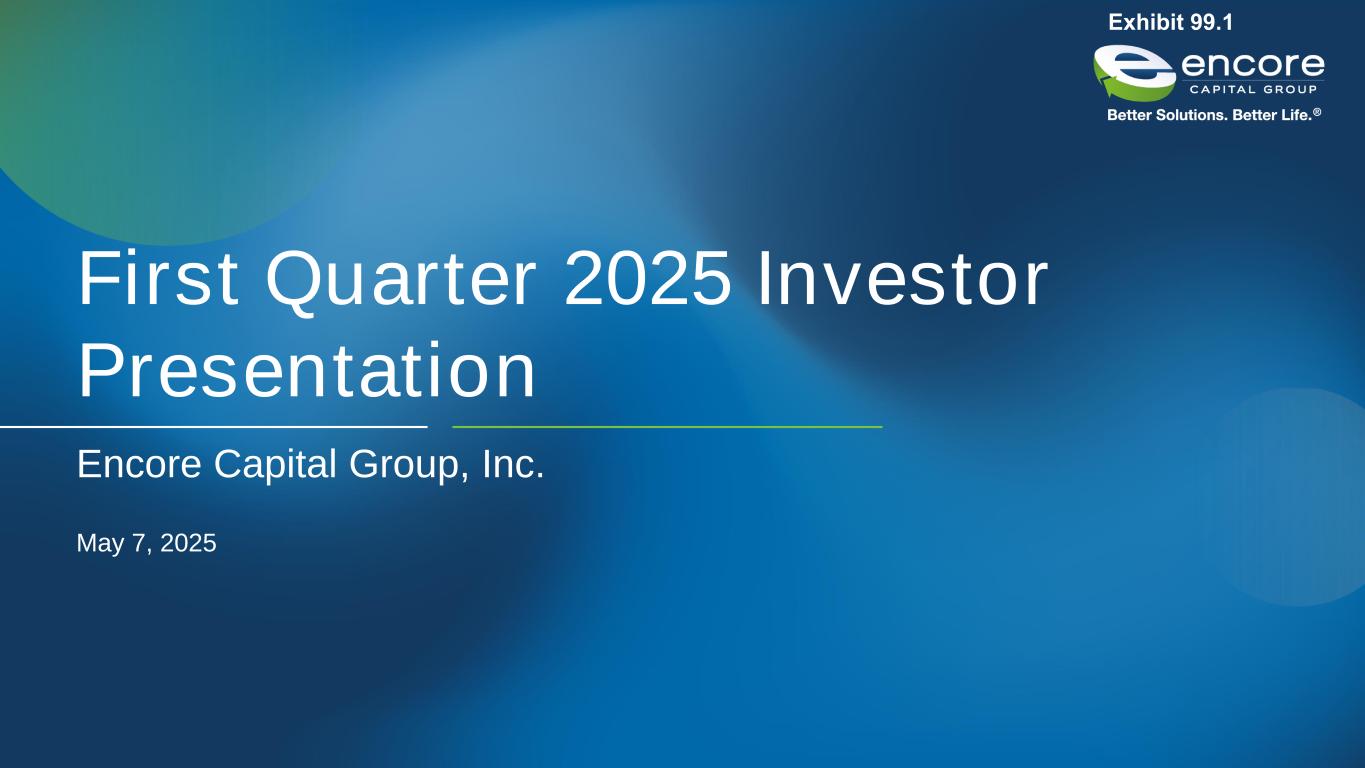 Exhibit 99.1

encore
CAPITAL GROUP
Better Solutions. Better Life.®

First Quarter 2025 Investor Presentation

Encore Capital Group, Inc.

May 7, 2025